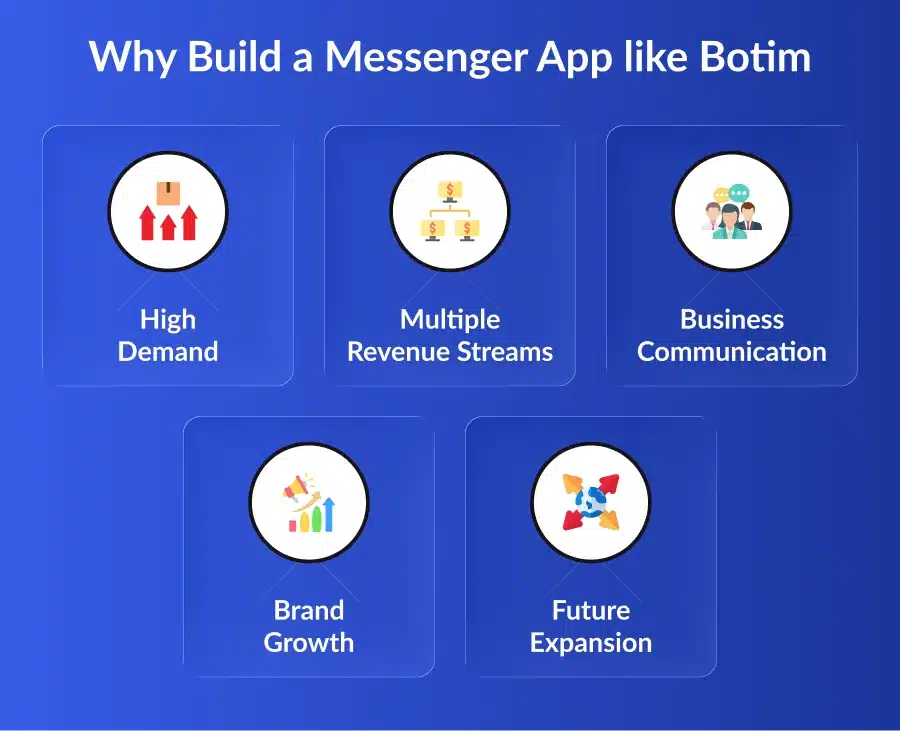 Why Build a Messenger App like Botim

High Demand

Multiple Revenue Streams

Business Communication

Brand Growth

Future Expansion